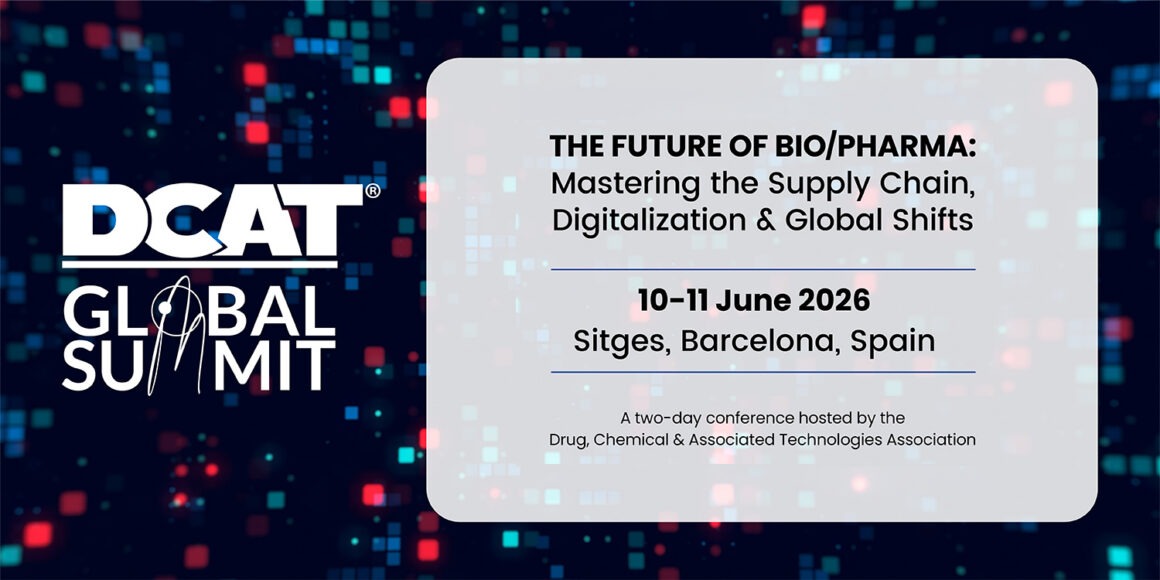 DCAT®
GLOBAL SUMMIT

THE FUTURE OF BIO/PHARMA:
Mastering the Supply Chain, Digitalization & Global Shifts

10-11 June 2026
Sitges, Barcelona, Spain

A two-day conference hosted by the Drug, Chemical & Associated Technologies Association